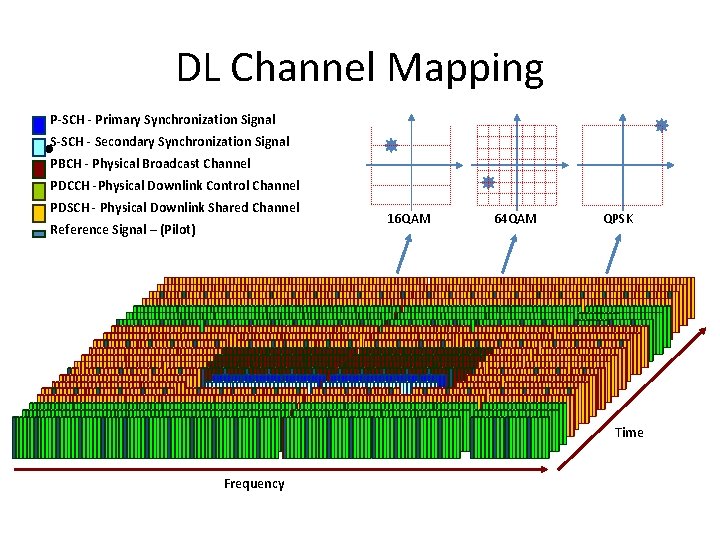 DL Channel Mapping

P-SCH - Primary Synchronization Signal
S-SCH - Secondary Synchronization Signal
PBCH - Physical Broadcast Channel
PDCCH - Physical Downlink Control Channel
PDSCH - Physical Downlink Shared Channel
Reference Signal – (Pilot)

16QAM
64QAM
QPSK

Time

Frequency